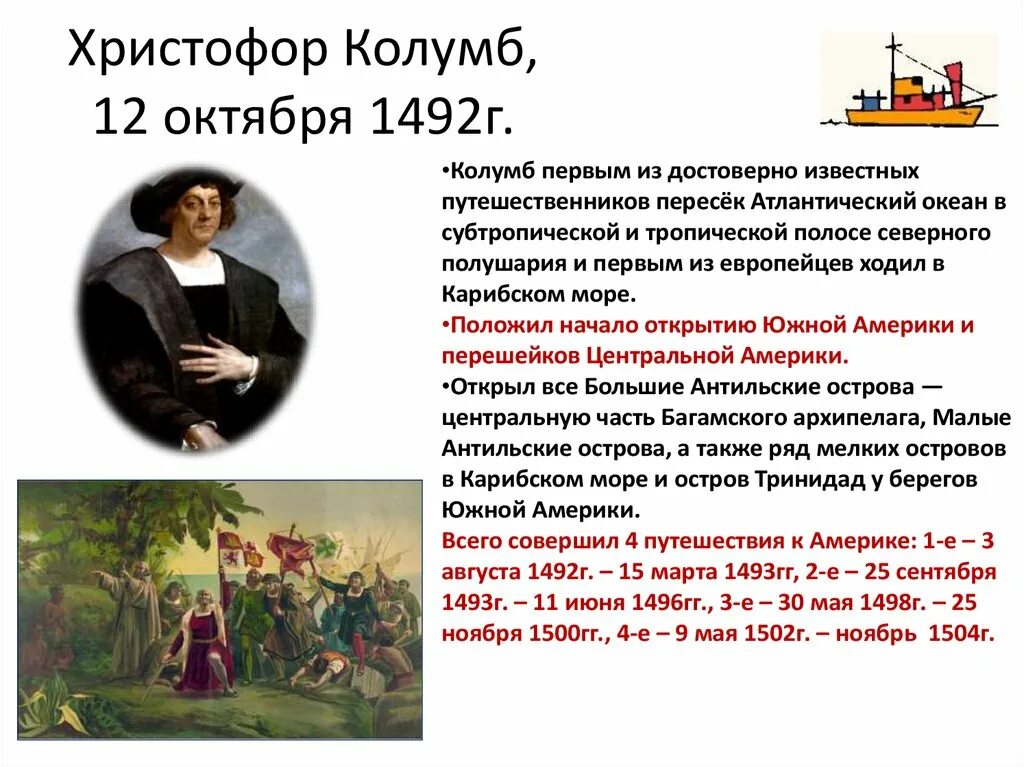 Христофор Колумб, 12 октября 1492г.

•Колумб первым из достоверно известных путешественников пересёк Атлантический океан в субтропической и тропической полосе северного полушария и первым из европейцев ходил в Карибском море.
•Положил начало открытию Южной Америки и перешейков Центральной Америки.
•Открыл все Большие Антильские острова — центральную часть Багамского архипелага, Малые Антильские острова, а также ряд мелких островов в Карибском море и остров Тринидад у берегов Южной Америки.
Всего совершил 4 путешествия к Америке: 1-е – 3 августа 1492г. – 15 марта 1493гг, 2-е – 25 сентября 1493г. – 11 июня 1496гг., 3-е – 30 мая 1498г. – 25 ноября 1500гг., 4-е – 9 мая 1502г. – ноябрь 1504г.